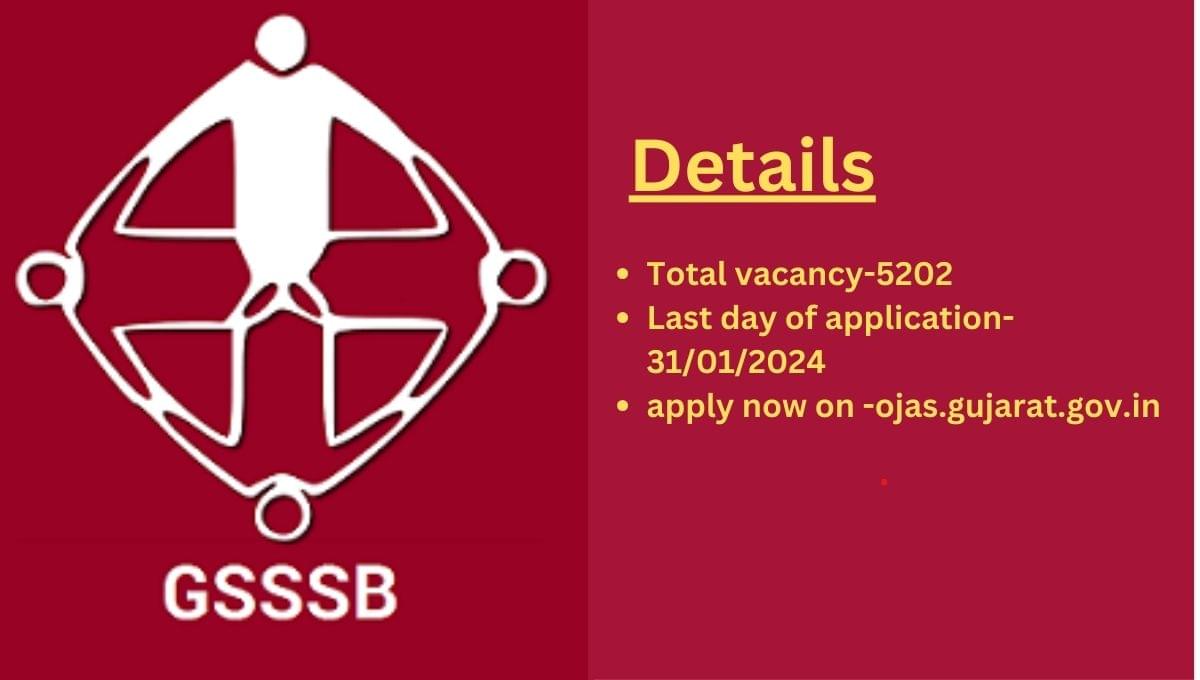 GSSSB

Details

- Total vacancy-5202
- Last day of application-31/01/2024
- apply now on -ojas.gujarat.gov.in